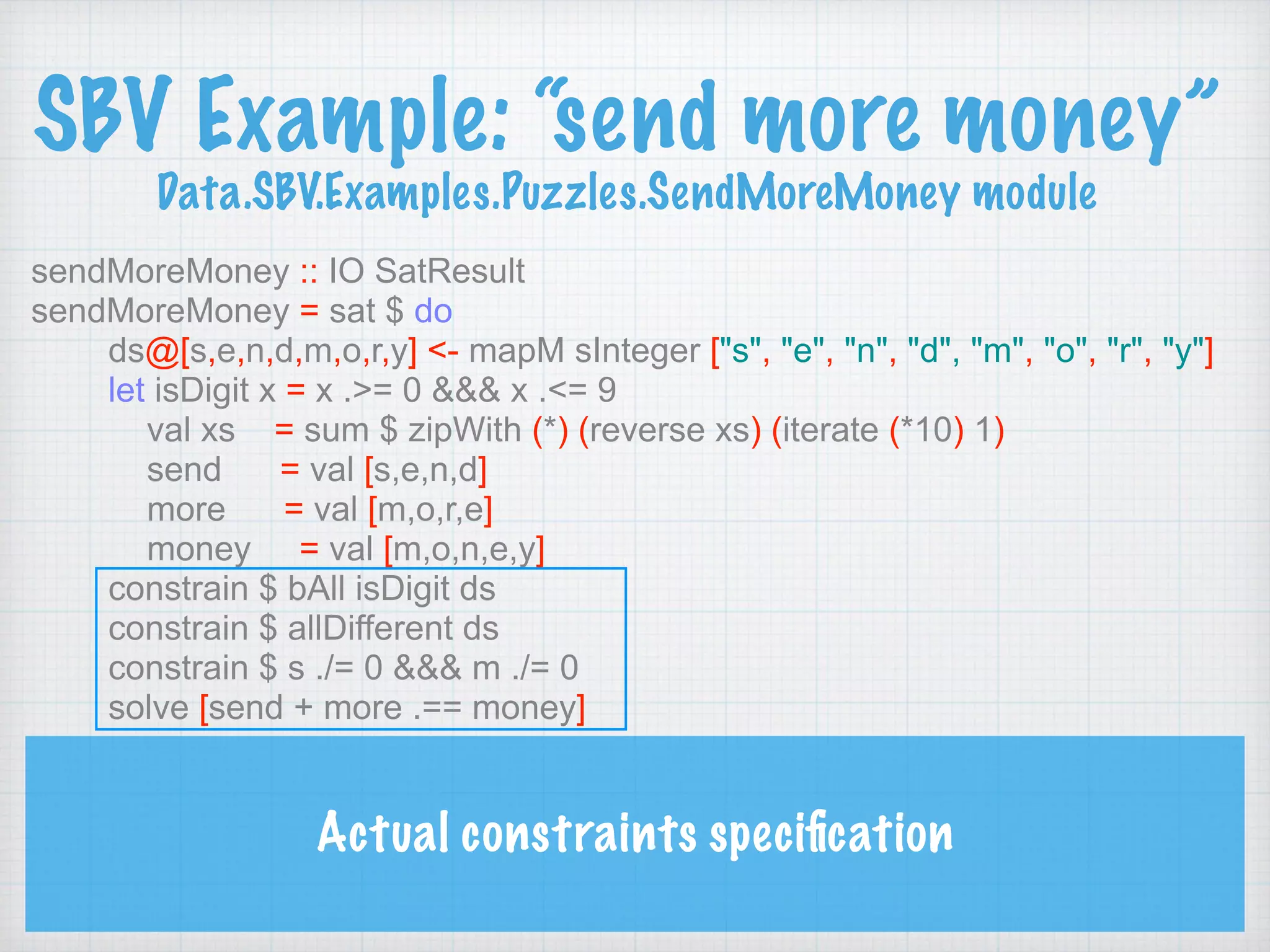 SBV Example: “send more money”

Data.SBV.Examples.Puzzles.SendMoreMoney module

sendMoreMoney :: IO SatResult
sendMoreMoney = sat $ do
    ds@[s,e,n,d,m,o,r,y] <- mapM sInteger ["s", "e", "n", "d", "m", "o", "r", "y"]
    let isDigit x = x .>= 0 &&& x .<= 9
        val xs = sum $ zipWith (*) (reverse xs) (iterate (*10) 1)
        send = val [s,e,n,d]
        more = val [m,o,r,e]
        money = val [m,o,n,e,y]
    constrain $ bAll isDigit ds
    constrain $ allDifferent ds
    constrain $ s ./= 0 &&& m ./= 0
    solve [send + more .== money]

Actual constraints specification